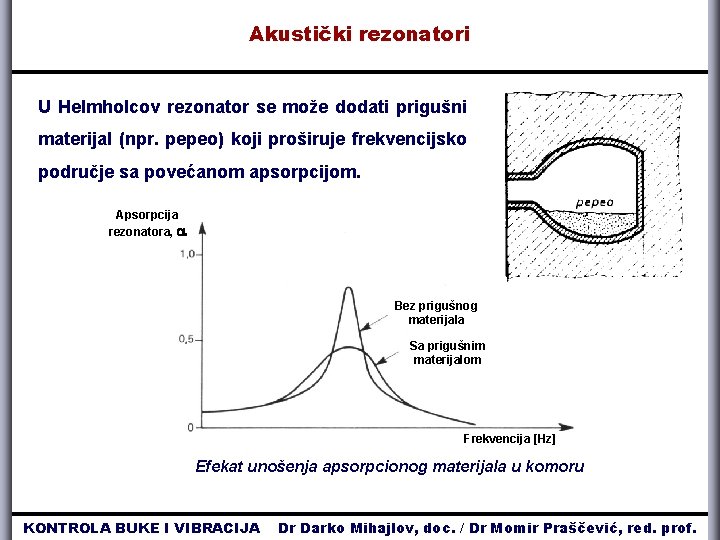 Akustički rezonatori

U Helmholcov rezonator se može dodati prigušni materijal (npr. pepeo) koji proširuje frekvencijsko područje sa povećanom apsorpcijom.

pepeo

Apsorpcija rezonatora, $\alpha$

1,0

0,5

0

Bez prigušnog materijala

Sa prigušnim materijalom

Frekvencija [Hz]

Efekat unošenja apsorpcionog materijala u komoru

KONTROLA BUKE I VIBRACIJA Dr Darko Mihajlov, doc. / Dr Momir Praščević, red. prof.